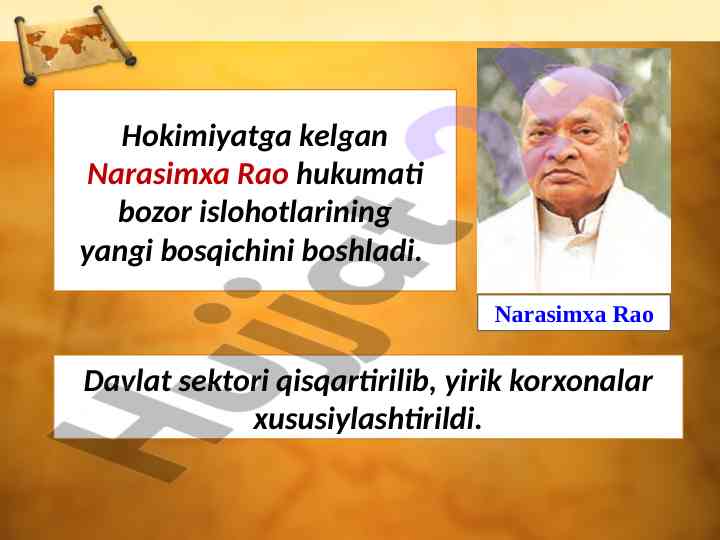 Hokimiyatga kelgan Narasimxa Rao hukumati bozor islohotlarining yangi bosqichini boshladi.

Narasimxa Rao

Davlat sektori qisqartirilib, yirik korxonalar xususiylashtirildi.

Hujjat